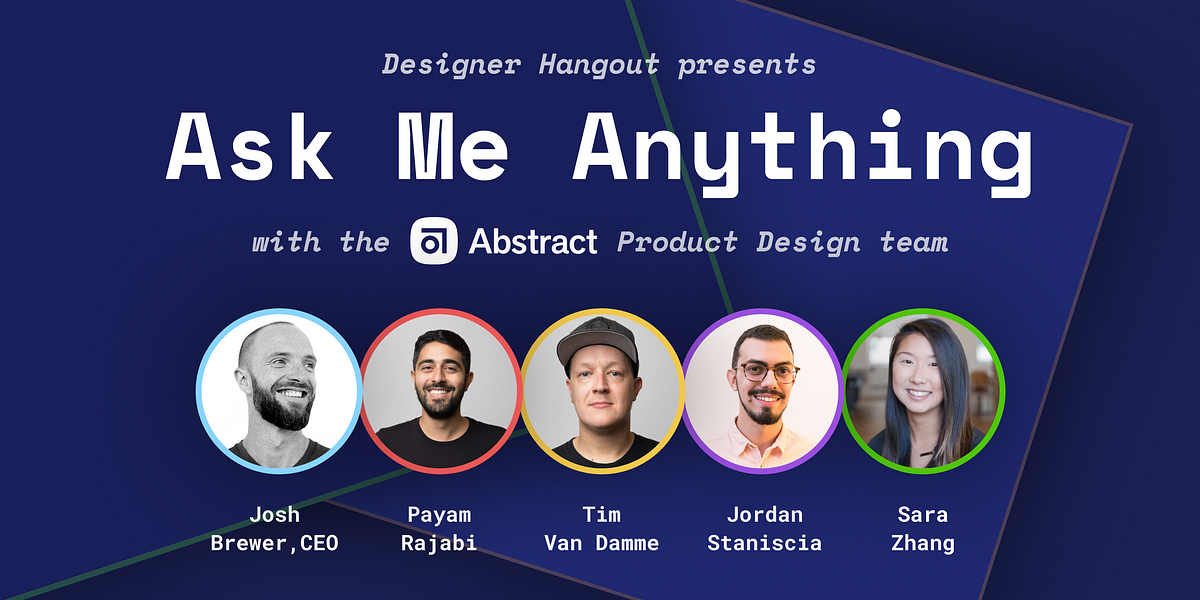 Designer Hangout presents

Ask Me Anything

with the Abstract Product Design team

Josh Brewer,CEO

Payam Rajabi

Tim Van Damme

Jordan Staniscia

Sara Zhang